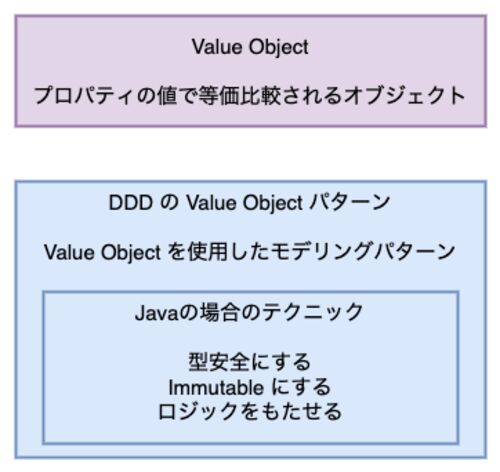 Value Object

プロパティの値で等価比較されるオブジェクト

DDD の Value Object パターン

Value Object を使用したモデリングパターン

Javaの場合のテクニック

型安全にする
Immutable にする
ロジックをもたせる